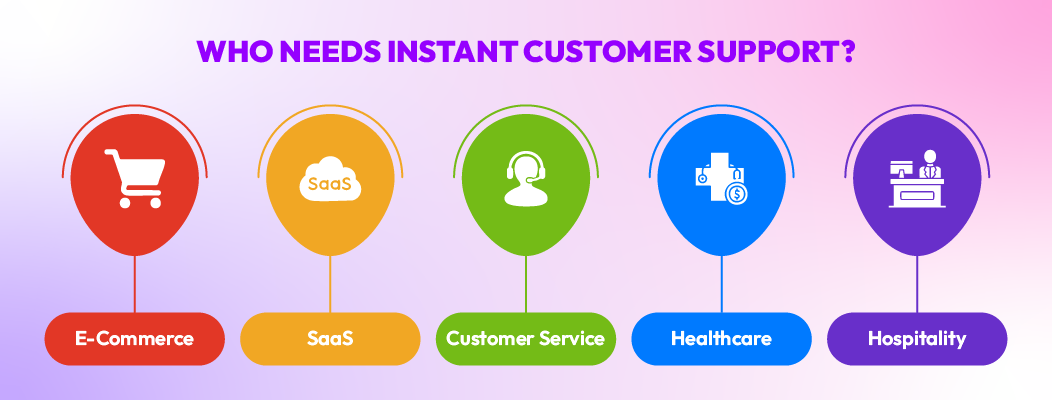 WHO NEEDS INSTANT CUSTOMER SUPPORT?

SaaS

E-Commerce

SaaS

Customer Service

Healthcare

Hospitality